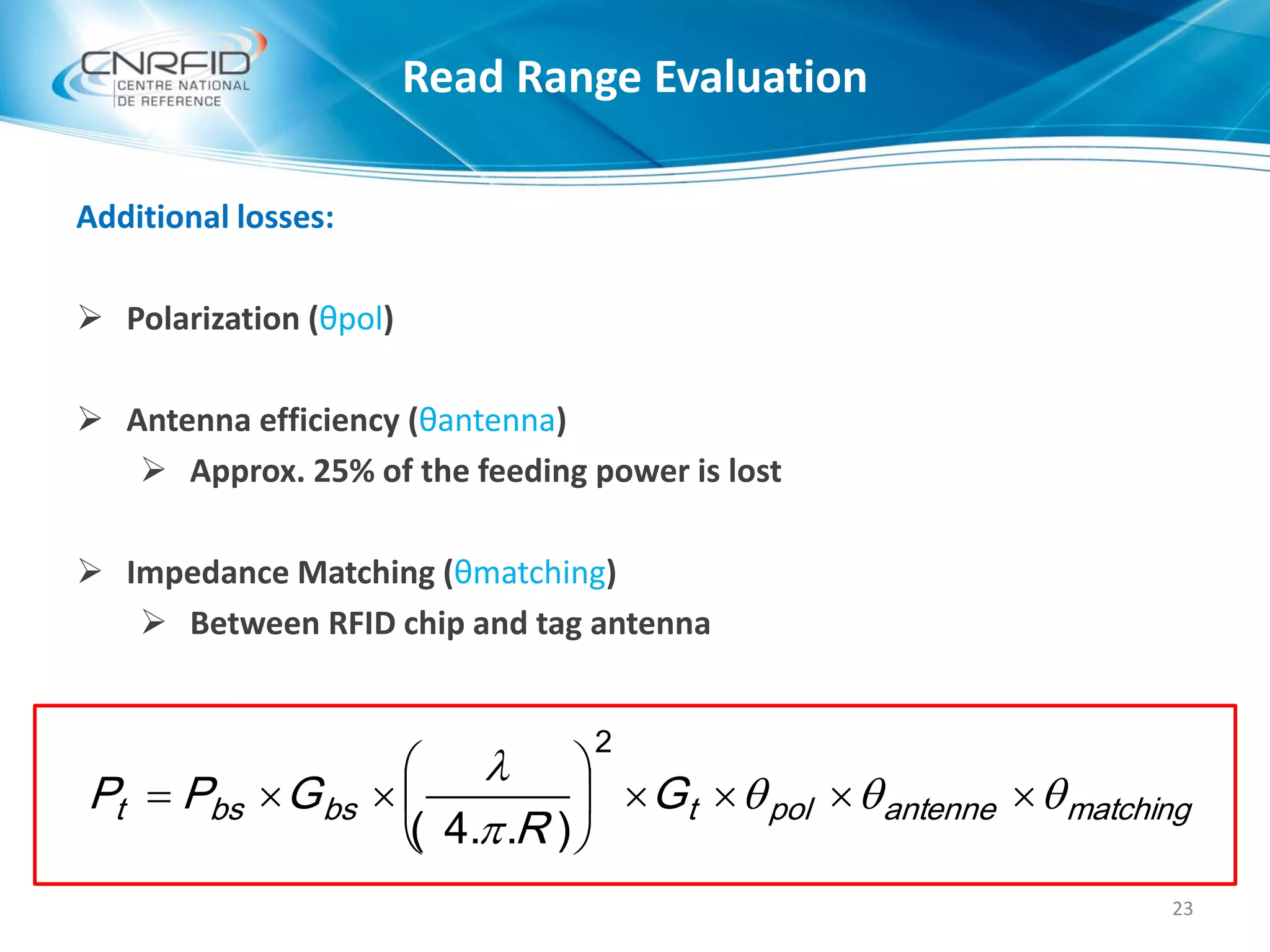 CNRFID
CENTRE NATIONAL
DE REFERENCE

Read Range Evaluation

Additional losses:

➢ Polarization (θpol)

➢ Antenna efficiency (θantenna)
➢ Approx. 25% of the feeding power is lost

➢ Impedance Matching (θmatching)
➢ Between RFID chip and tag antenna

$P_t = P_{bs} \times G_{bs} \times \left( \frac{\lambda}{(4.\pi.R)} \right)^2 \times G_t \times \theta_{pol} \times \theta_{antenne} \times \theta_{matching}$

23